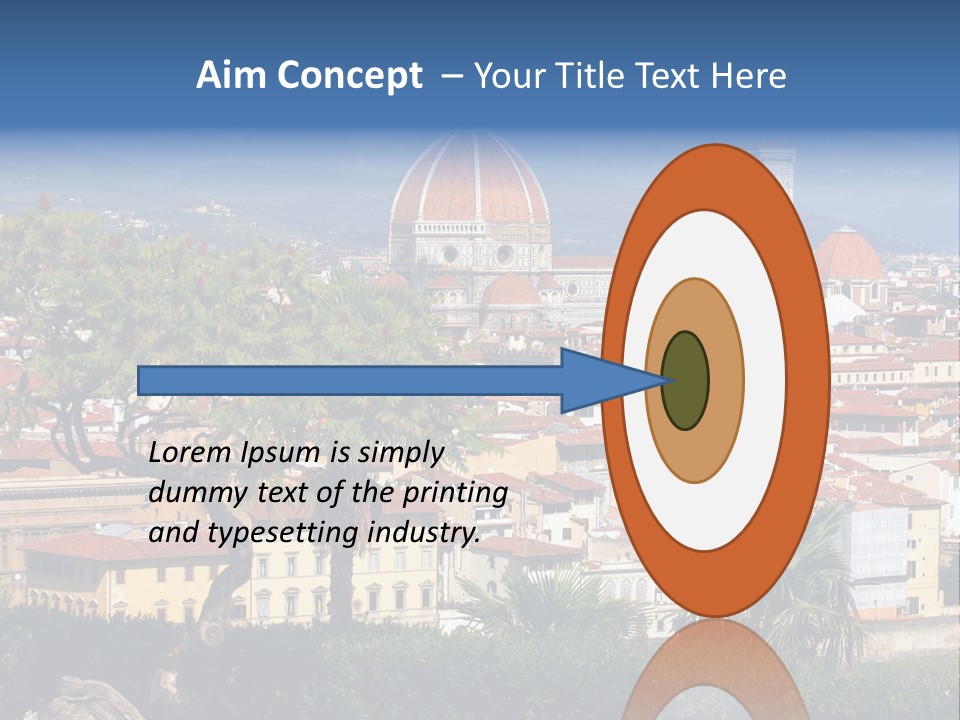 Aim Concept – Your Title Text Here

Lorem Ipsum is simply dummy text of the printing and typesetting industry.